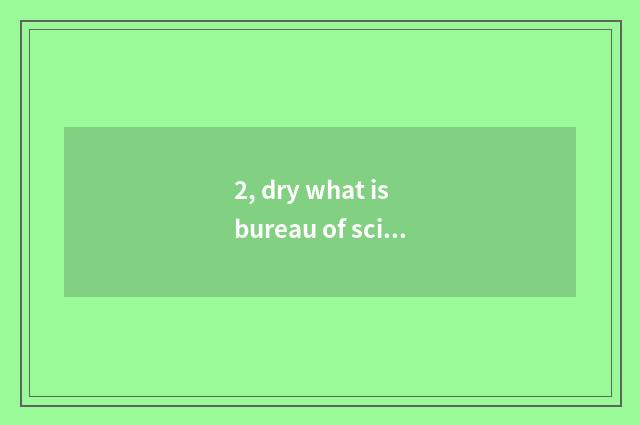 2, dry what is bureau of sci...